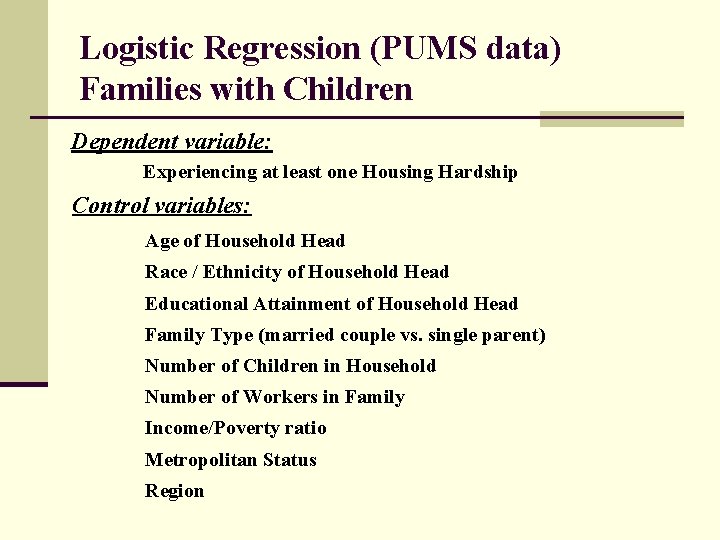 Logistic Regression (PUMS data)
Families with Children

Dependent variable:

Experiencing at least one Housing Hardship

Control variables:

Age of Household Head

Race / Ethnicity of Household Head

Educational Attainment of Household Head

Family Type (married couple vs. single parent)

Number of Children in Household

Number of Workers in Family

Income/Poverty ratio

Metropolitan Status

Region